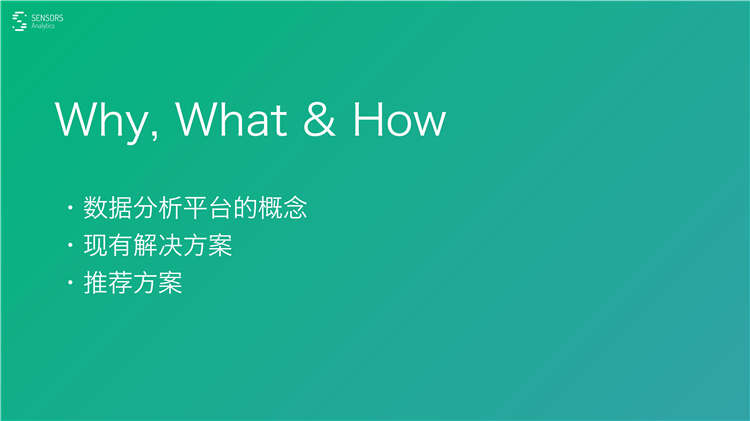 SENSORS Analytics

Why, What & How

· 数据分析平台的概念
· 现有解决方案
· 推荐方案